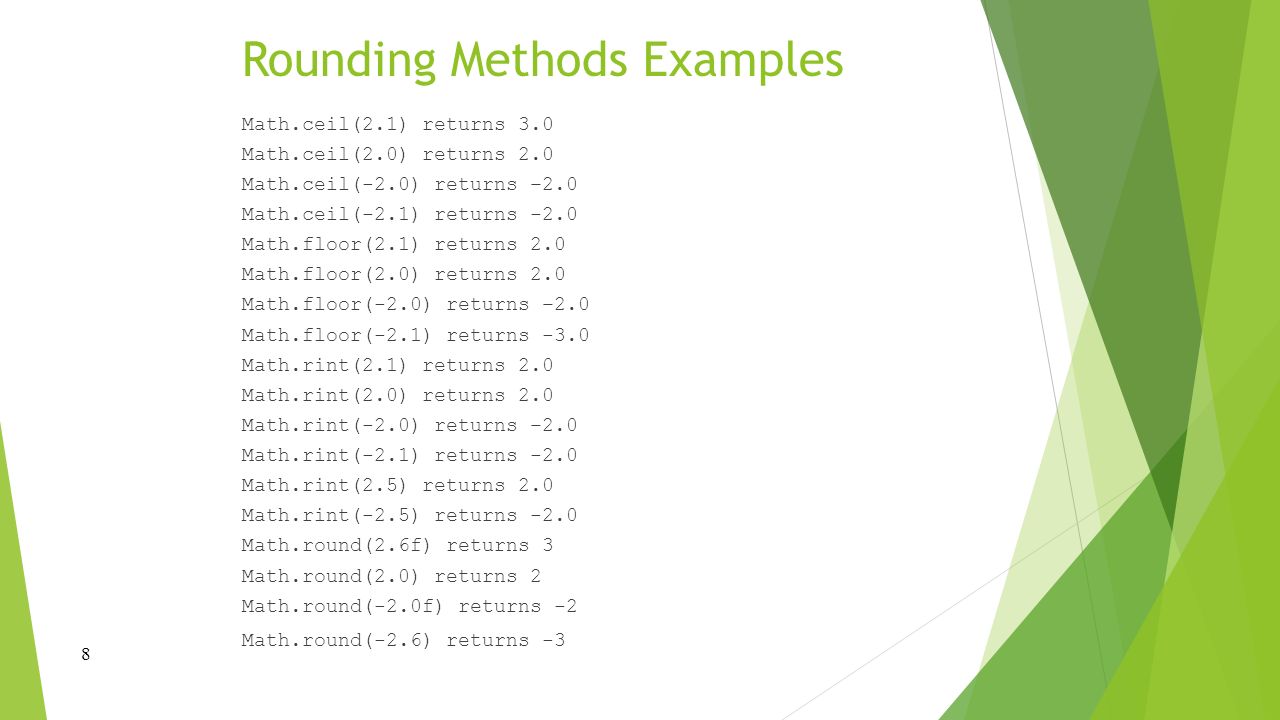 Rounding Methods Examples

Math.ceil(2.1) returns 3.0
Math.ceil(2.0) returns 2.0
Math.ceil(-2.0) returns –2.0
Math.ceil(-2.1) returns -2.0
Math.floor(2.1) returns 2.0
Math.floor(2.0) returns 2.0
Math.floor(-2.0) returns –2.0
Math.floor(-2.1) returns -3.0
Math.rint(2.1) returns 2.0
Math.rint(2.0) returns 2.0
Math.rint(-2.0) returns –2.0
Math.rint(-2.1) returns -2.0
Math.rint(2.5) returns 2.0
Math.rint(-2.5) returns -2.0
Math.round(2.6f) returns 3
Math.round(2.0) returns 2
Math.round(-2.0f) returns -2
Math.round(-2.6) returns -3

8